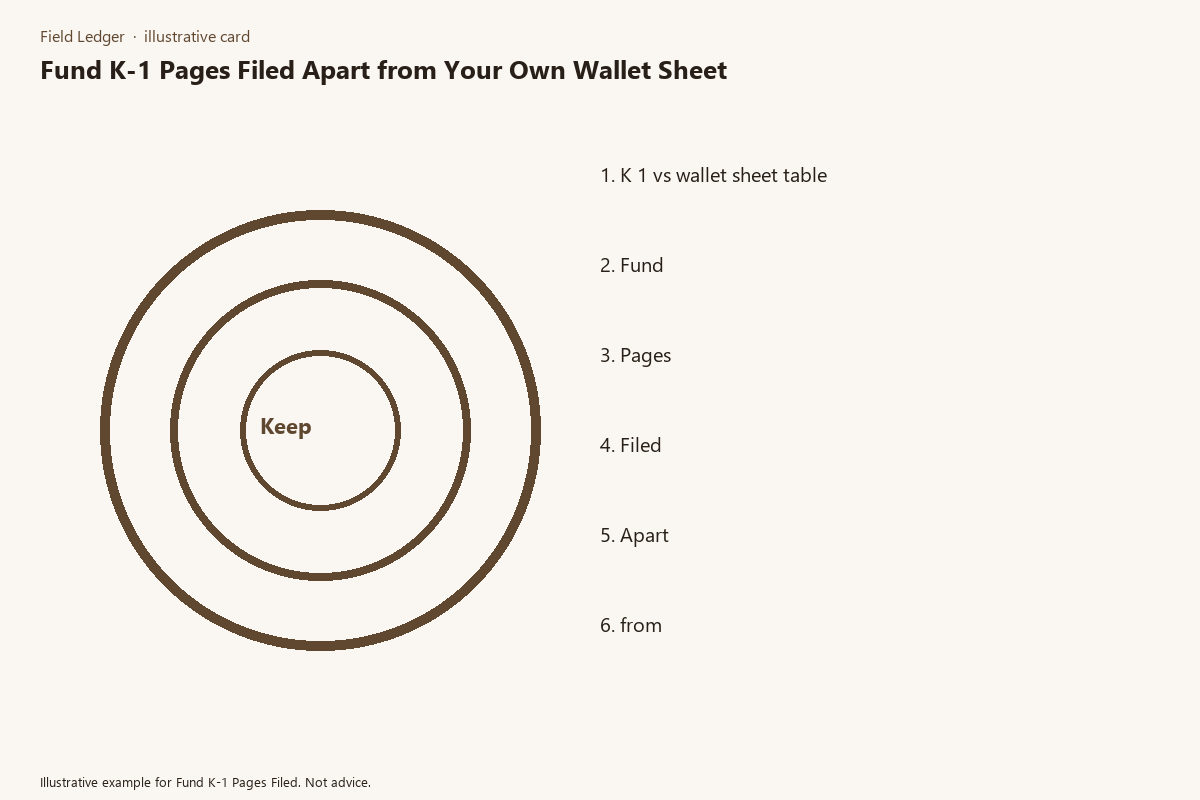 Field Ledger · illustrative card

Fund K-1 Pages Filed Apart from Your Own Wallet Sheet

Keep

1. K 1 vs wallet sheet table

2. Fund

3. Pages

4. Filed

5. Apart

6. from

Illustrative example for Fund K-1 Pages Filed. Not advice.